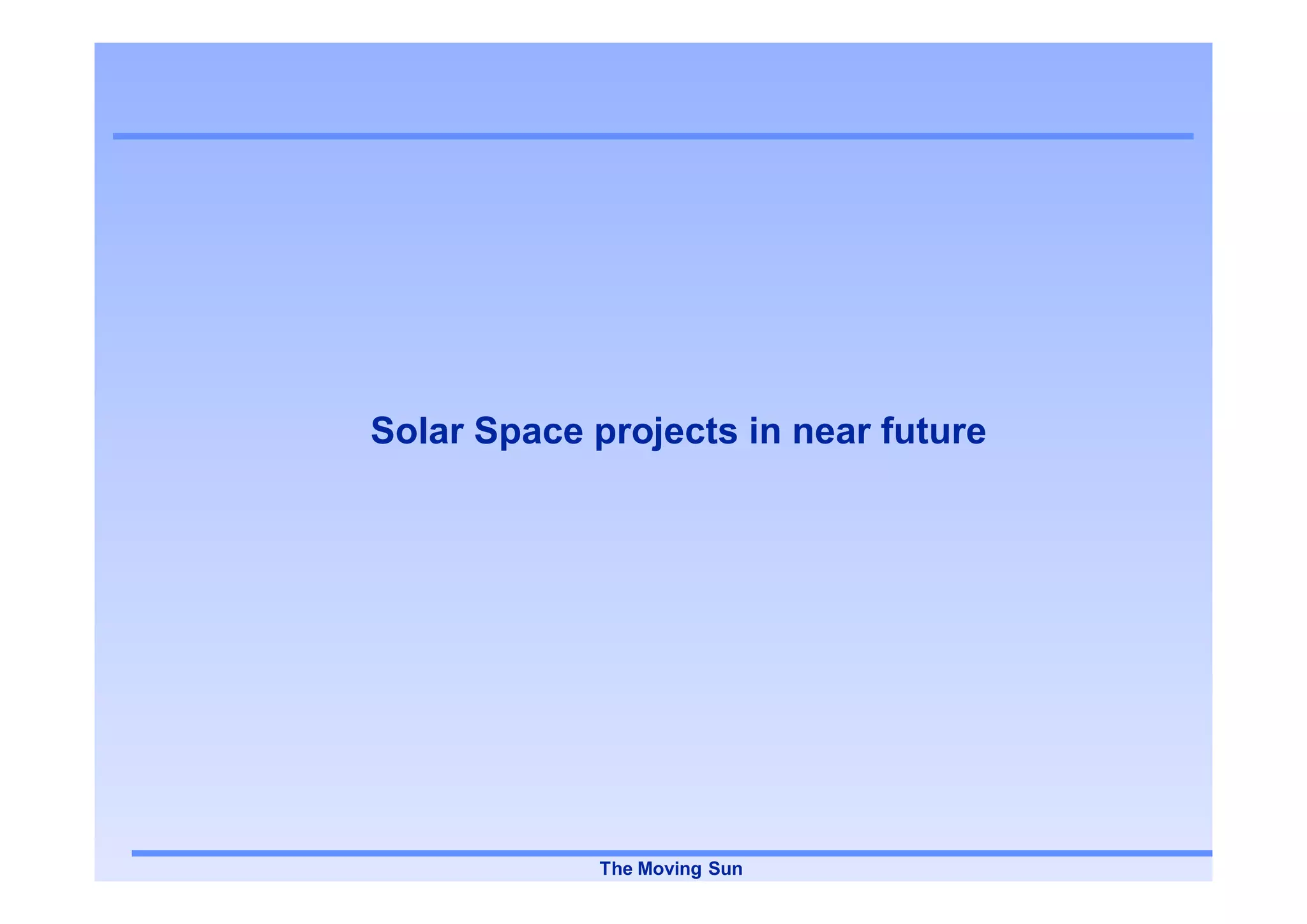 Solar Space projects in near future

The Moving Sun